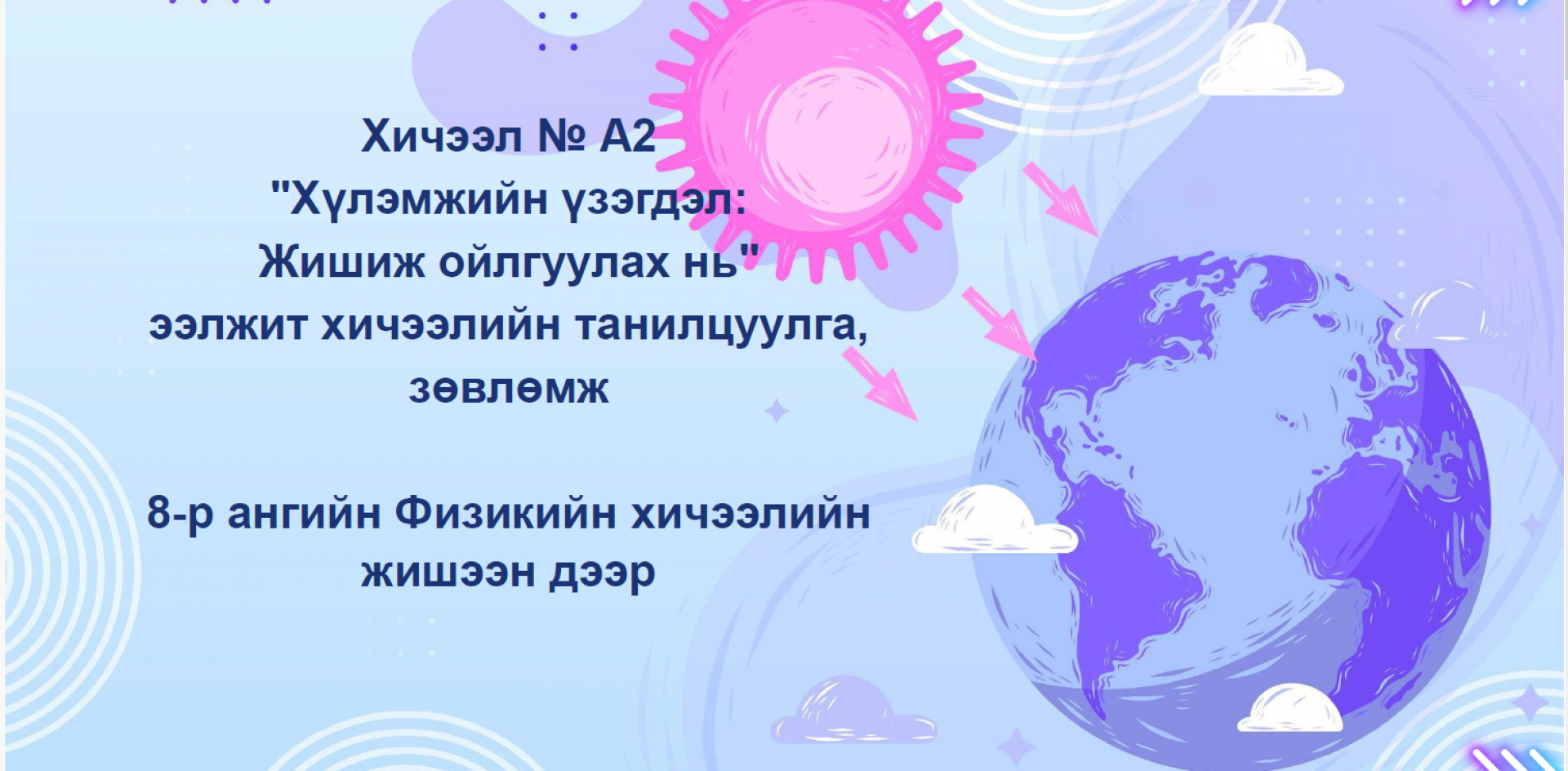 Хичээл № А2
"Хүлэмжийн үзэгдэл:
Жишиж ойлгуулах нь"
ээлжит хичээлийн танилцуулга, зөвлөмж

8-р ангийн Физикийн хичээлийн жишээн дээр